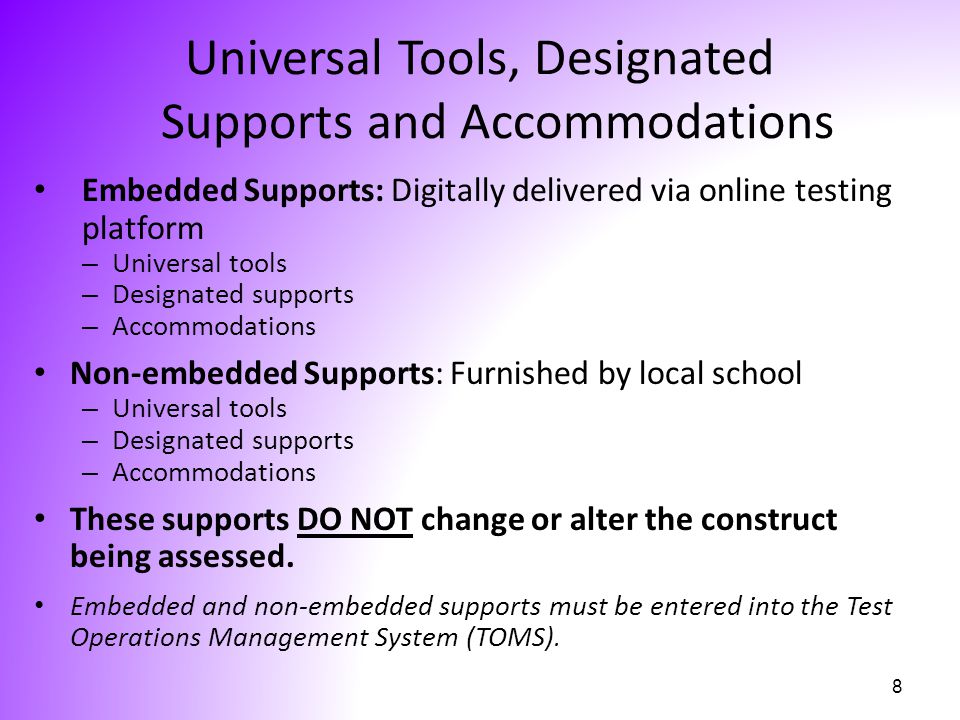 Universal Tools, Designated Supports and Accommodations

• Embedded Supports: Digitally delivered via online testing platform
– Universal tools
– Designated supports
– Accommodations

• Non-embedded Supports: Furnished by local school
– Universal tools
– Designated supports
– Accommodations

• These supports DO NOT change or alter the construct being assessed.

• Embedded and non-embedded supports must be entered into the Test Operations Management System (TOMS).

8